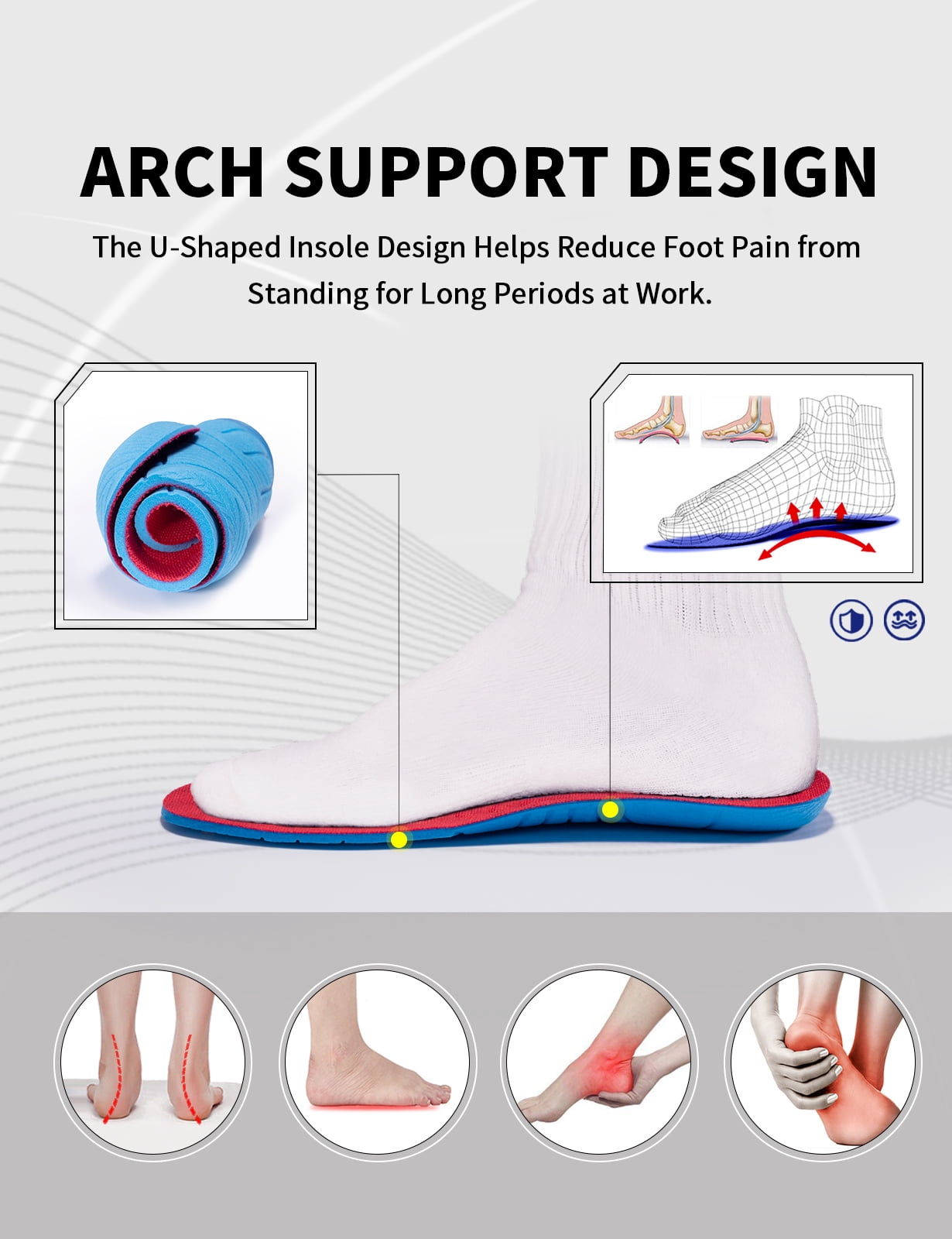 ARCH SUPPORT DESIGN

The U-Shaped Insole Design Helps Reduce Foot Pain from Standing for Long Periods at Work.